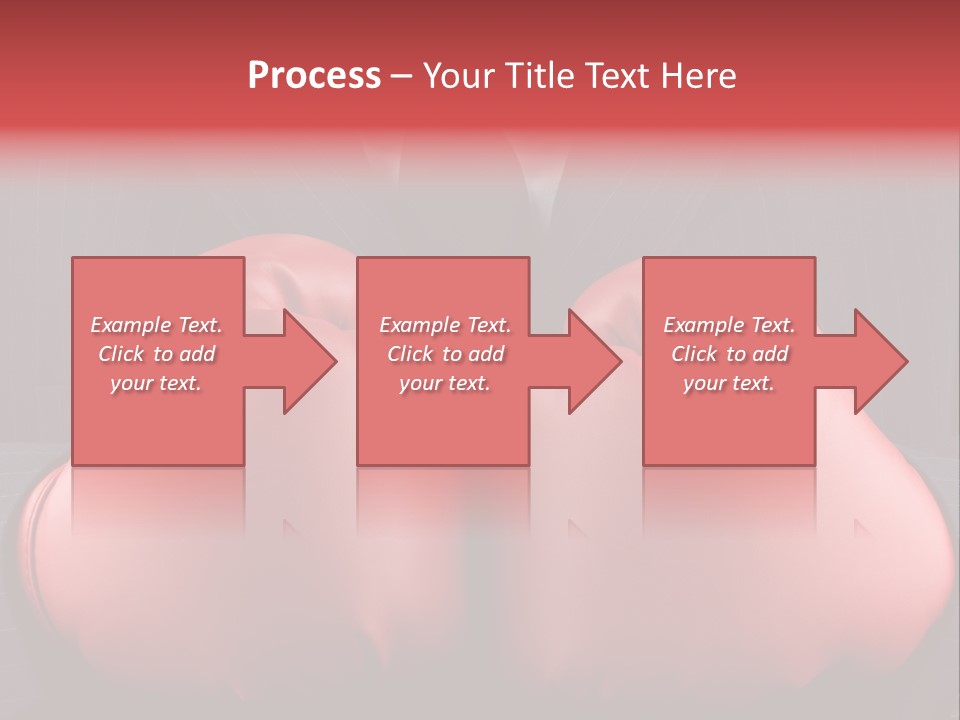 Process – Your Title Text Here

Example Text. Click to add your text.

Example Text. Click to add your text.

Example Text. Click to add your text.